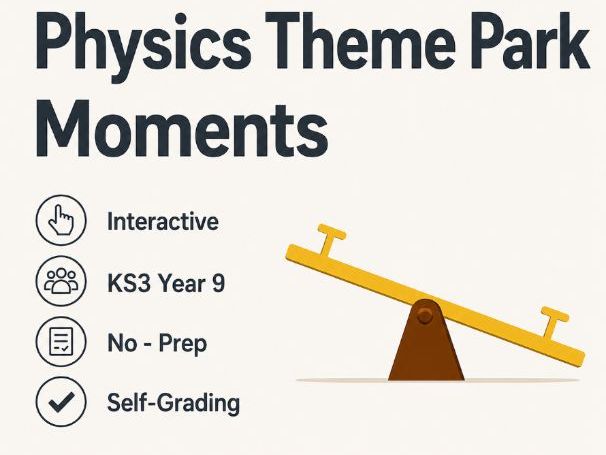 Physics Theme Park Moments

Interactive

KS3 Year 9

No - Prep

Self-Grading